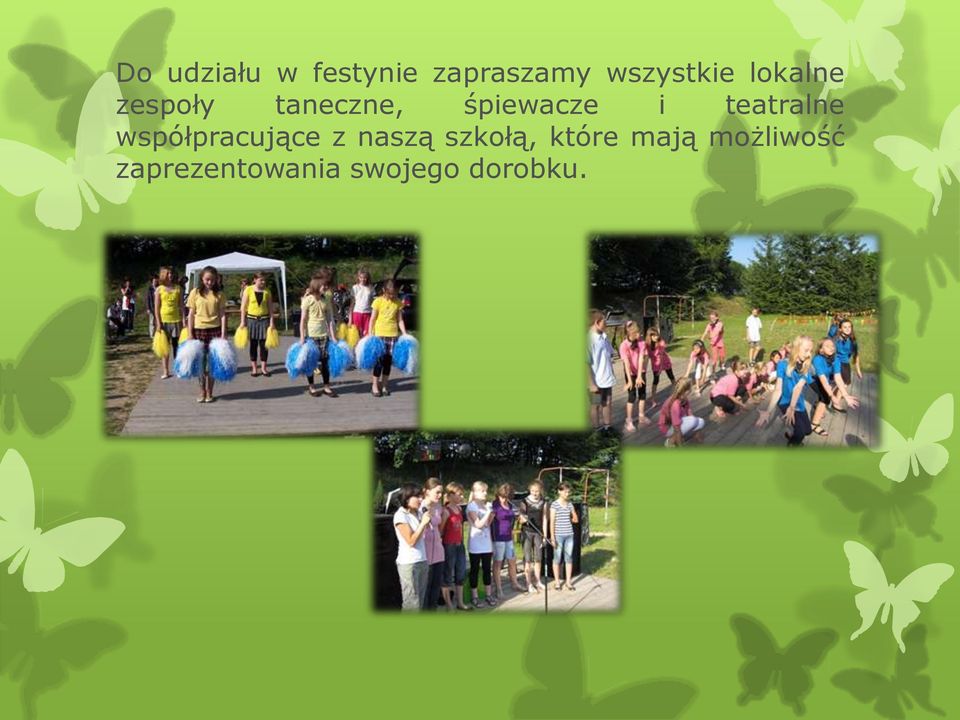 Do udziału w festynie zapraszamy wszystkie lokalne zespoły taneczne, śpiewacze i teatralne współpracujące z naszą szkołą, które mają możliwość zaprezentowania swojego dorobku.